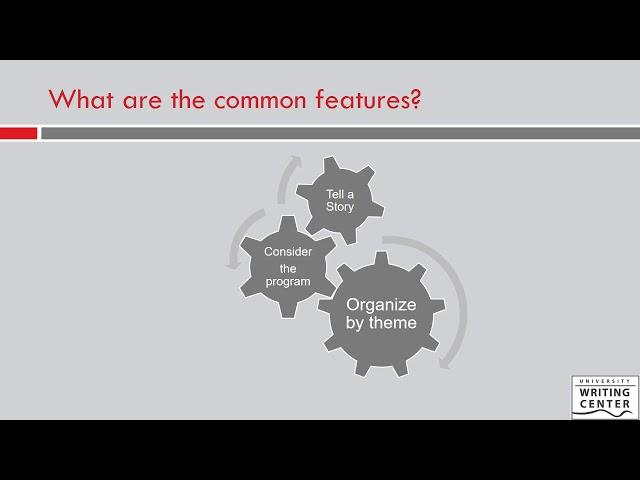 What are the common features?

Tell a Story

Consider the program

Organize by theme

UNIVERSITY
WRITING
CENTER